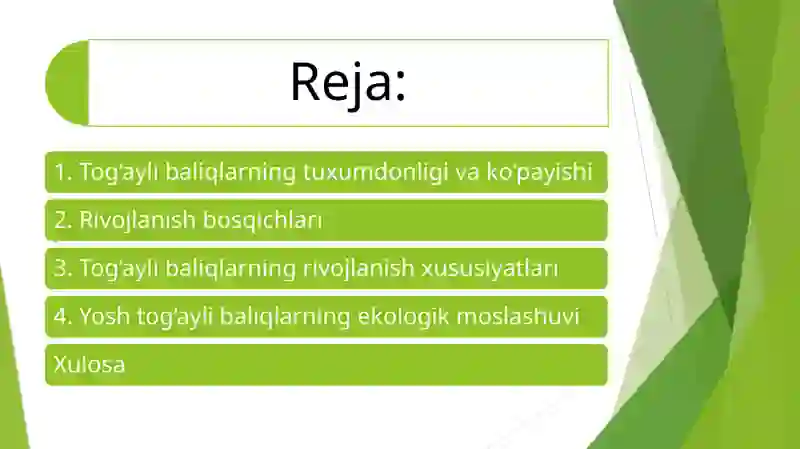 Reja:

1. Tog'ayli baliqlarning tuxumdonligi va ko'payishi

2. Rivojlanish bosqichlari

3. Tog'ayli baliqlarning rivojlanish xususiyatlari

4. Yosh tog'ayli baliqlarning ekologik moslashuvi

Xulosa